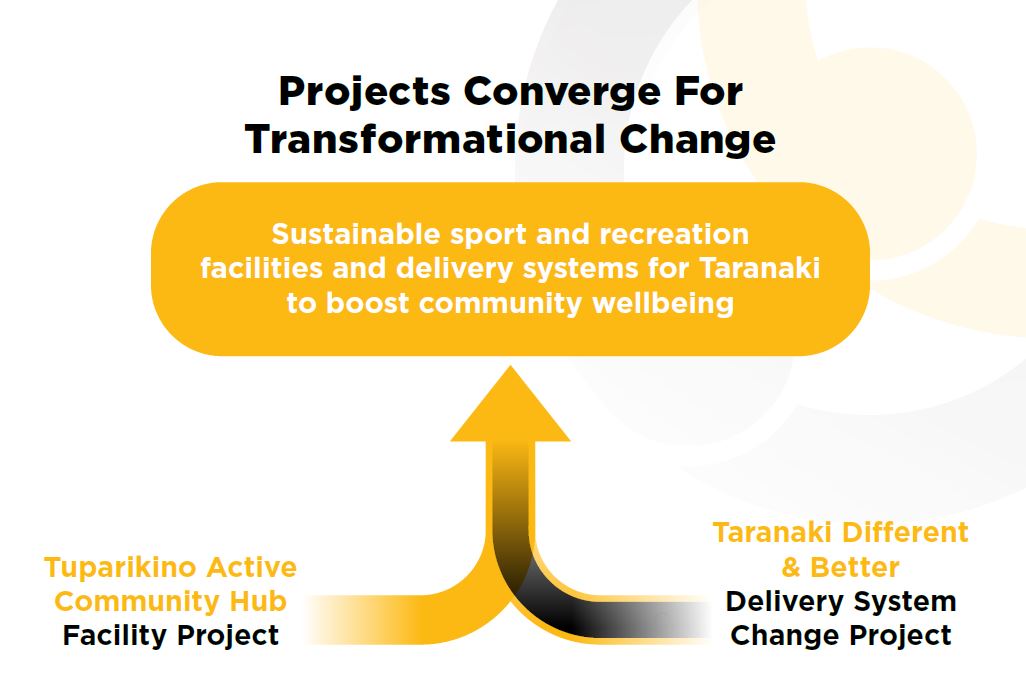 Projects Converge For Transformational Change

Sustainable sport and recreation facilities and delivery systems for Taranaki to boost community wellbeing

Tuparikino Active Community Hub Facility Project

Taranaki Different & Better Delivery System Change Project